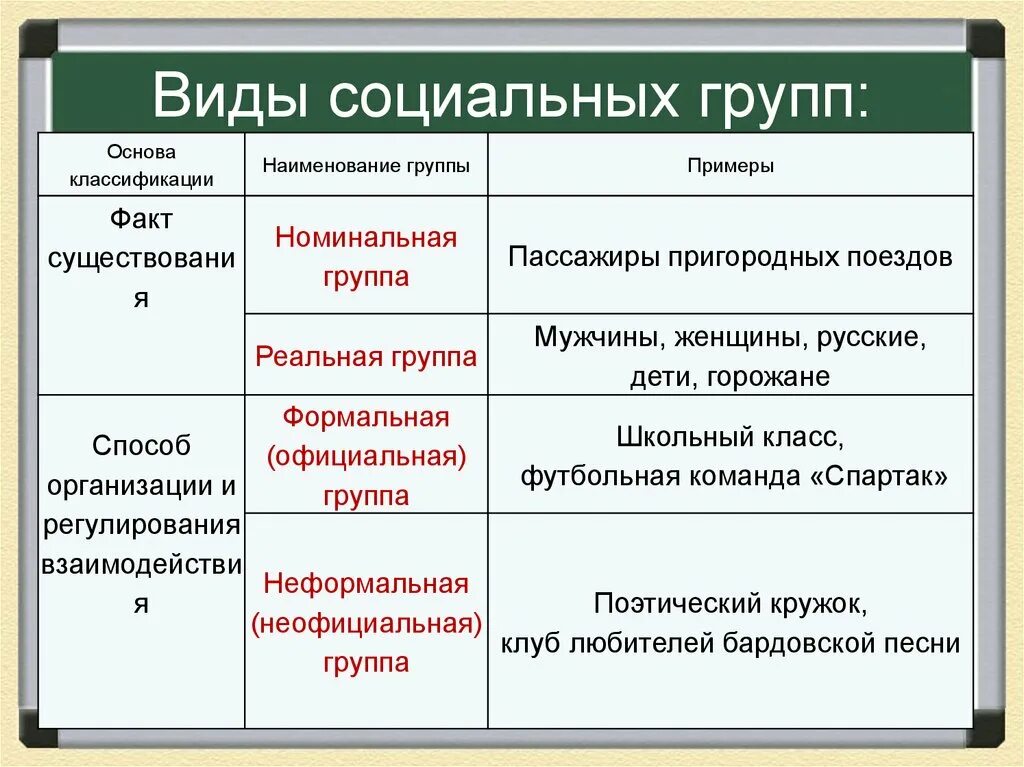 Виды социальных групп:

| Основа классификации | Наименование группы | Примеры |
|---|---|---|
| Факт существования | Номинальная группа | Пассажиры пригородных поездов |
| | Реальная группа | Мужчины, женщины, русские, дети, горожане |
| Способ организации и регулирования взаимодействия | Формальная (официальная) группа | Школьный класс, футбольная команда «Спартак» |
| | Неформальная (неофициальная) группа | Поэтический кружок, клуб любителей бардовской песни |